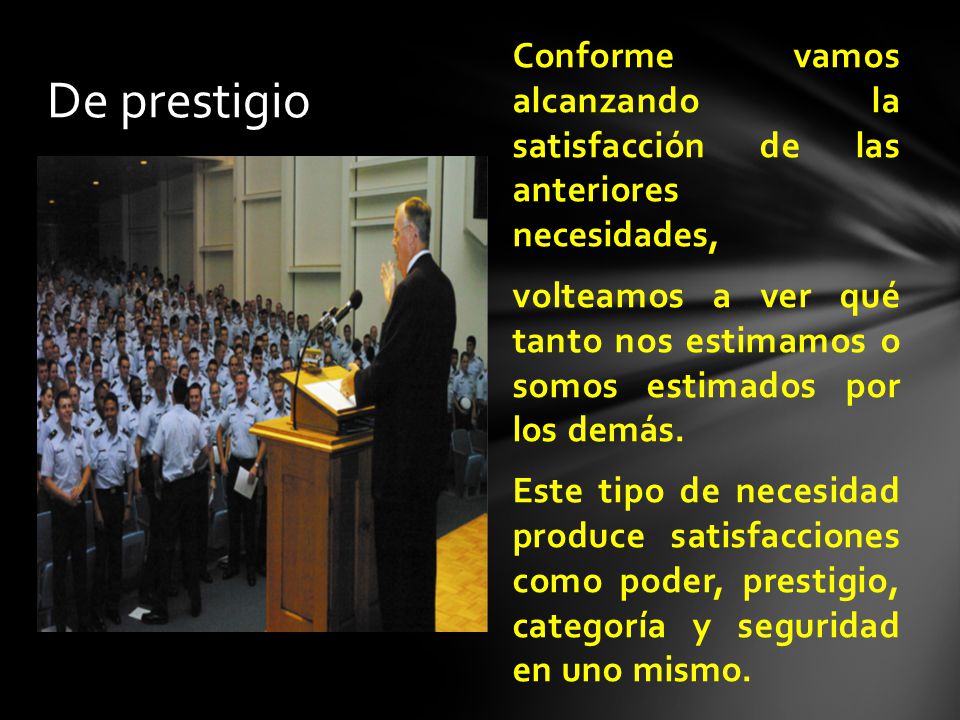 De prestigio

Conforme vamos alcanzando la satisfacción de las anteriores necesidades,

volteamos a ver qué tanto nos estimamos o somos estimados por los demás.

Este tipo de necesidad produce satisfacciones como poder, prestigio, categoría y seguridad en uno mismo.